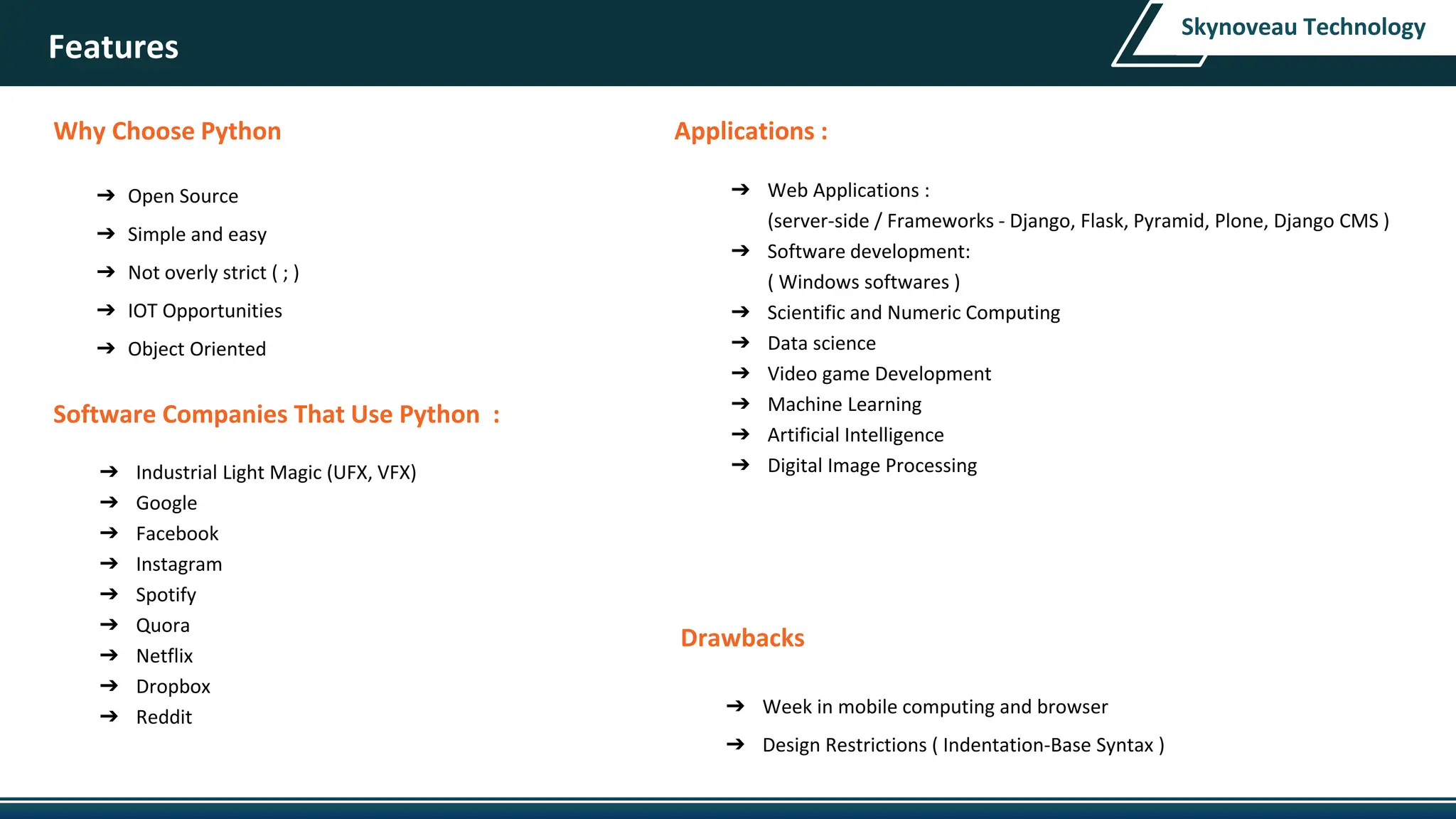 Features

Skynoveau Technology

Why Choose Python

➔ Open Source
➔ Simple and easy
➔ Not overly strict ( ; )
➔ IOT Opportunities
➔ Object Oriented

Software Companies That Use Python :

➔ Industrial Light Magic (UFX, VFX)
➔ Google
➔ Facebook
➔ Instagram
➔ Spotify
➔ Quora
➔ Netflix
➔ Dropbox
➔ Reddit

Applications :

➔ Web Applications :
(server-side / Frameworks - Django, Flask, Pyramid, Plone, Django CMS )
➔ Software development:
( Windows softwares )
➔ Scientific and Numeric Computing
➔ Data science
➔ Video game Development
➔ Machine Learning
➔ Artificial Intelligence
➔ Digital Image Processing

Drawbacks

➔ Week in mobile computing and browser
➔ Design Restrictions ( Indentation-Base Syntax )